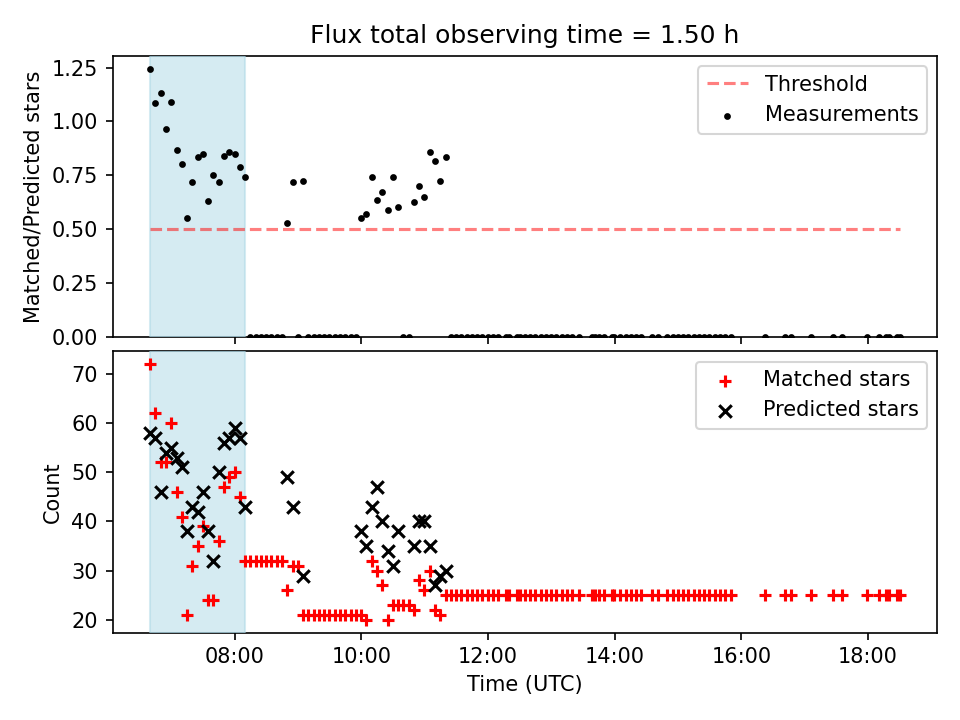 Flux total observing time = 1.50 h

Matched/Predicted stars

1.25
1.00
0.75
0.50
0.25
0.00

Threshold
Measurements

Count

70
60
50
40
30
20

Matched stars
Predicted stars

08:00
10:00
12:00
14:00
16:00
18:00

Time (UTC)